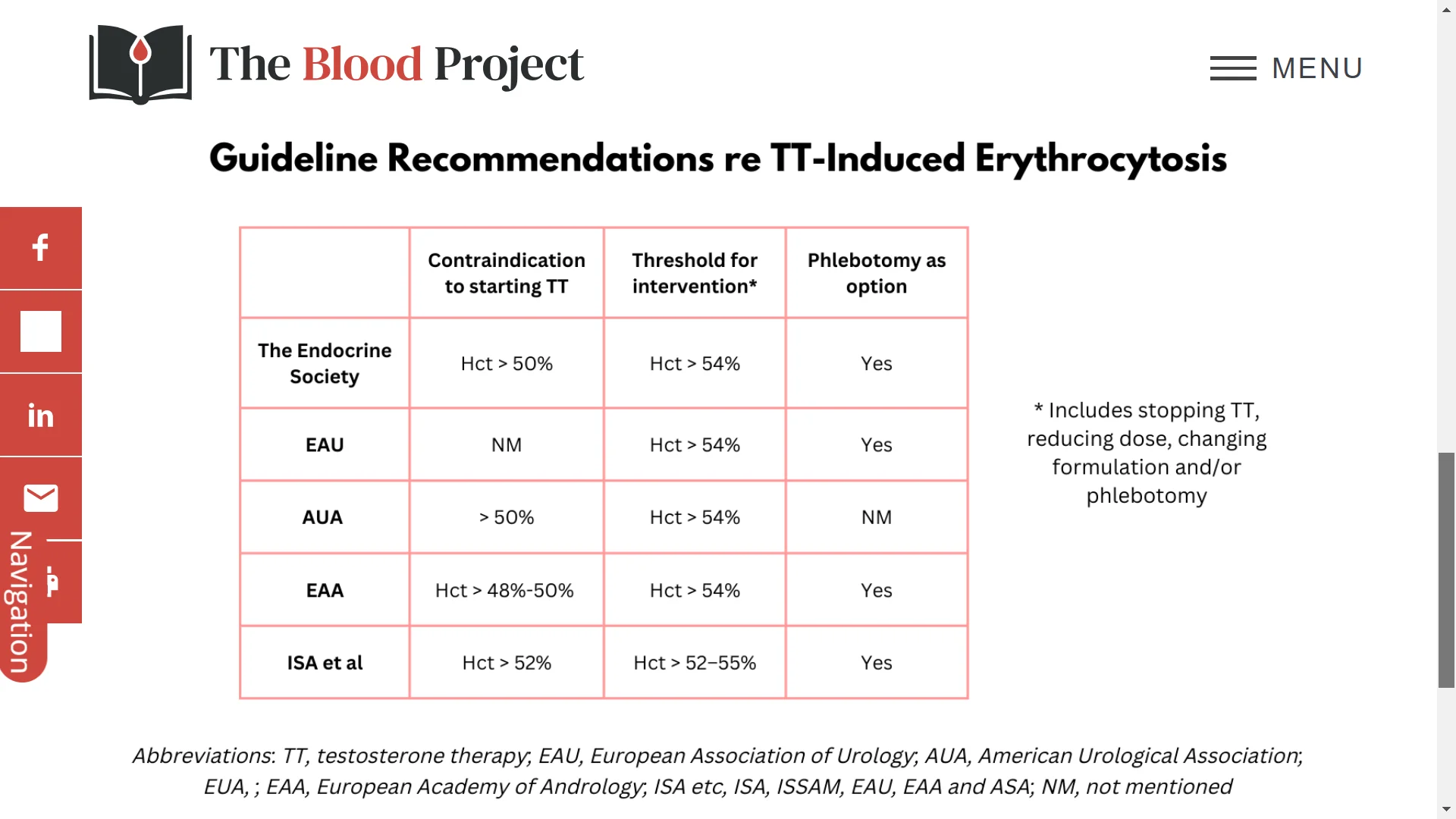 The Blood Project

MENU

Guideline Recommendations re TT-Induced Erythrocytosis

| | Contraindication to starting TT | Threshold for intervention* | Phlebotomy as option |
|---|---|---|---|
| The Endocrine Society | Hct > 50% | Hct > 54% | Yes |
| EAU | NM | Hct > 54% | Yes |
| AUA | > 50% | Hct > 54% | NM |
| EAA | Hct > 48%-50% | Hct > 54% | Yes |
| ISA et al | Hct > 52% | Hct > 52–55% | Yes |

* Includes stopping TT, reducing dose, changing formulation and/or phlebotomy

Abbreviations: TT, testosterone therapy; EAU, European Association of Urology; AUA, American Urological Association; EUA, ; EAA, European Academy of Andrology; ISA etc, ISA, ISSAM, EAU, EAA and ASA; NM, not mentioned

Navigation